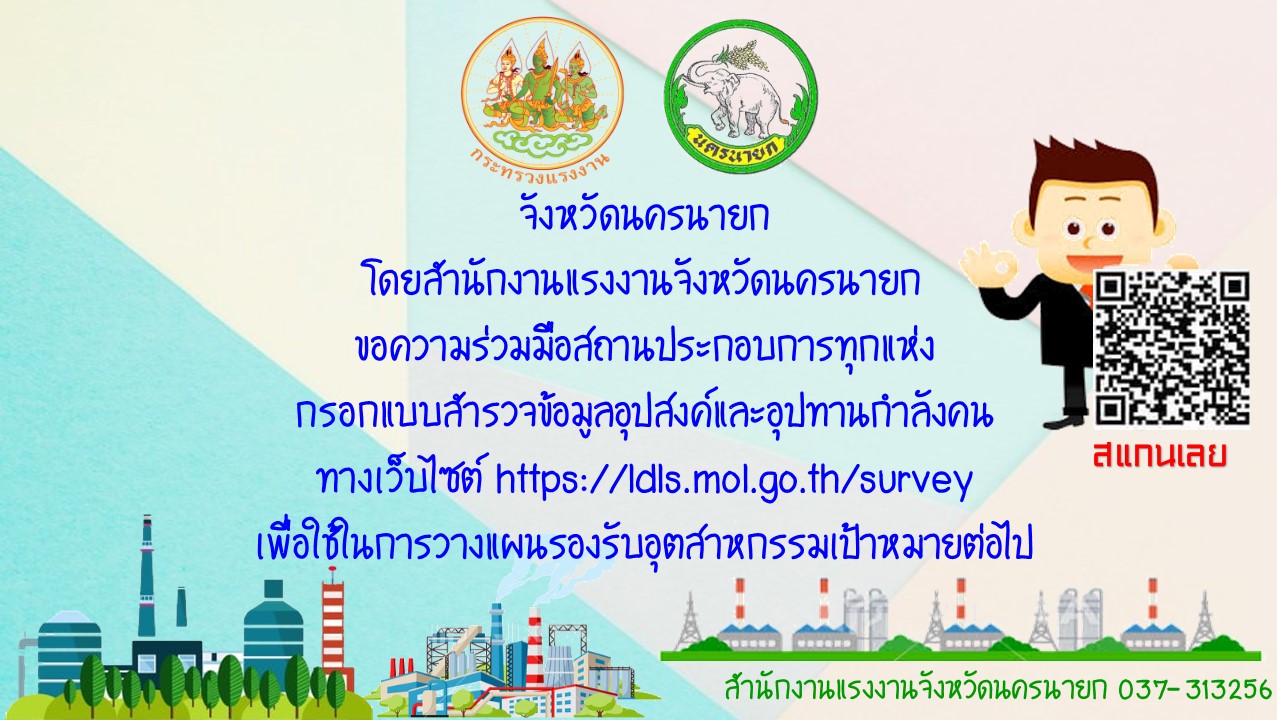 กระทรวงแรงงาน

นครนายก

จังหวัดนครนายก
โดยสำนักงานแรงงานจังหวัดนครนายก
ขอความร่วมมือสถานประกอบการทุกแห่ง
กรอกแบบสำรวจข้อมูลอุปสงค์และอุปทานกำลังคน
ทางเว็บไซต์ https://ldls.mol.go.th/survey
เพื่อใช้ในการวางแผนรองรับอุตสาหกรรมเป้าหมายต่อไป

สแกนเลย

สำนักงานแรงงานจังหวัดนครนายก 037-313256